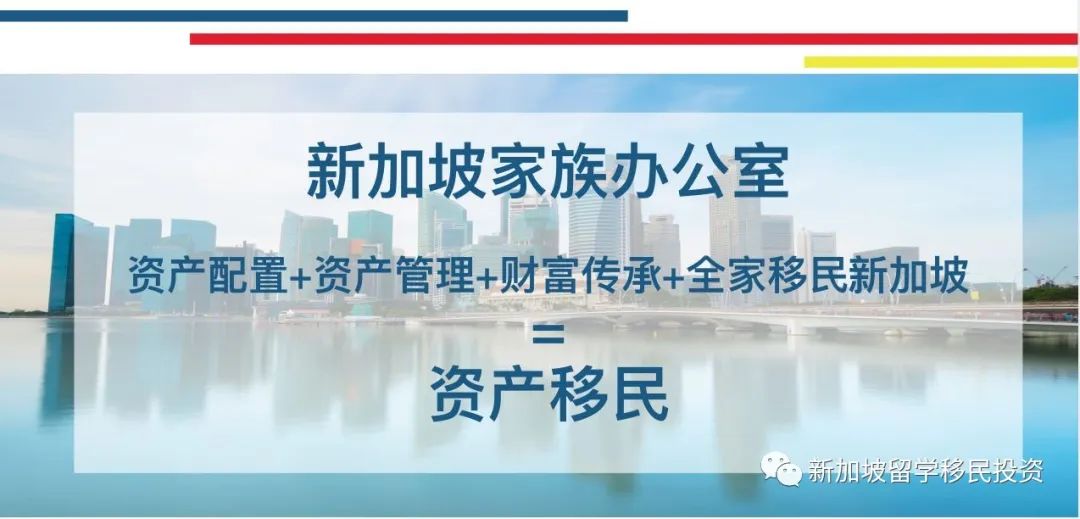 新加坡家族办公室

资产配置+资产管理+财富传承+全家移民新加坡

=

资产移民

新加坡留学移民投资